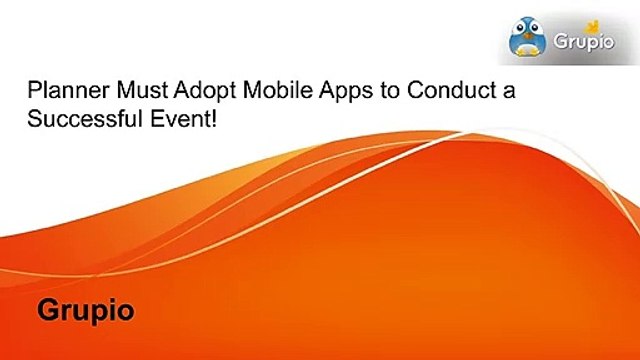 Grupio

Planner Must Adopt Mobile Apps to Conduct a Successful Event!

Grupio